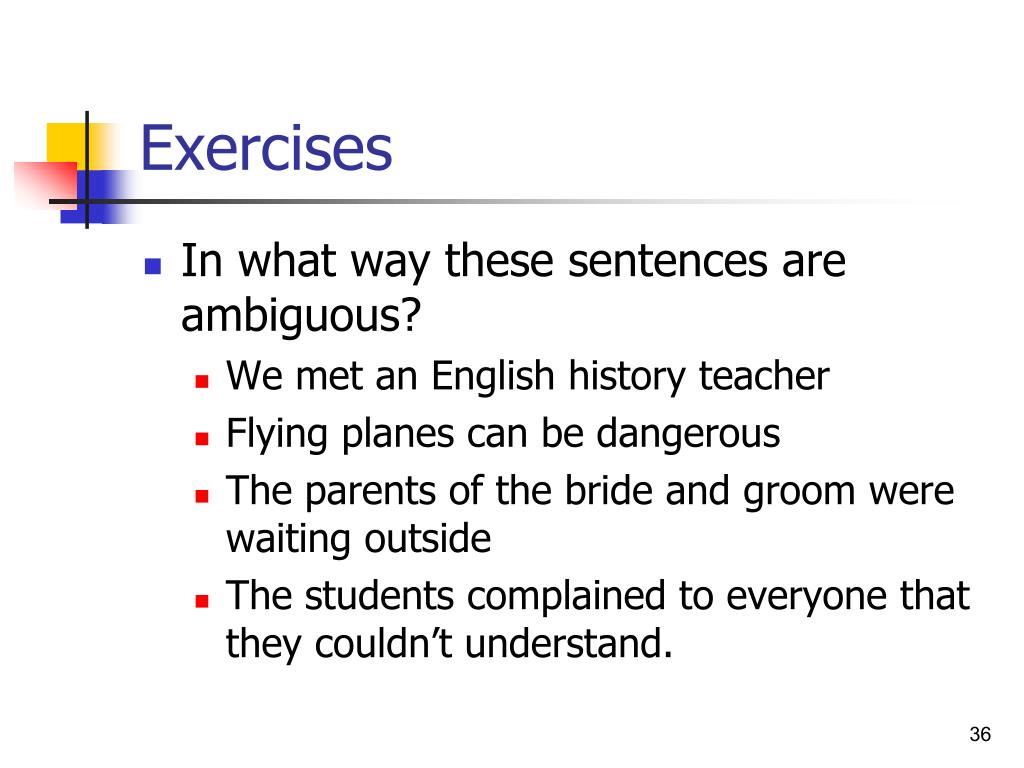 Exercises

- In what way these sentences are ambiguous?
  - We met an English history teacher
  - Flying planes can be dangerous
  - The parents of the bride and groom were waiting outside
  - The students complained to everyone that they couldn’t understand.

36